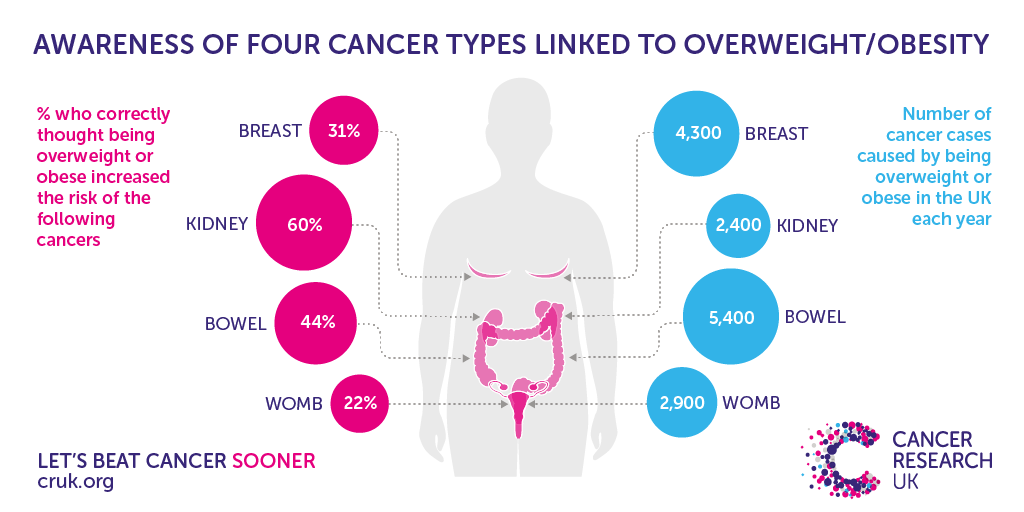 AWARENESS OF FOUR CANCER TYPES LINKED TO OVERWEIGHT/OBESITY

% who correctly thought being overweight or obese increased the risk of the following cancers

BREAST 31%

KIDNEY 60%

BOWEL 44%

WOMB 22%

4,300 BREAST

2,400 KIDNEY

5,400 BOWEL

2,900 WOMB

Number of cancer cases caused by being overweight or obese in the UK each year

LET'S BEAT CANCER SOONER
cruk.org

CANCER RESEARCH UK